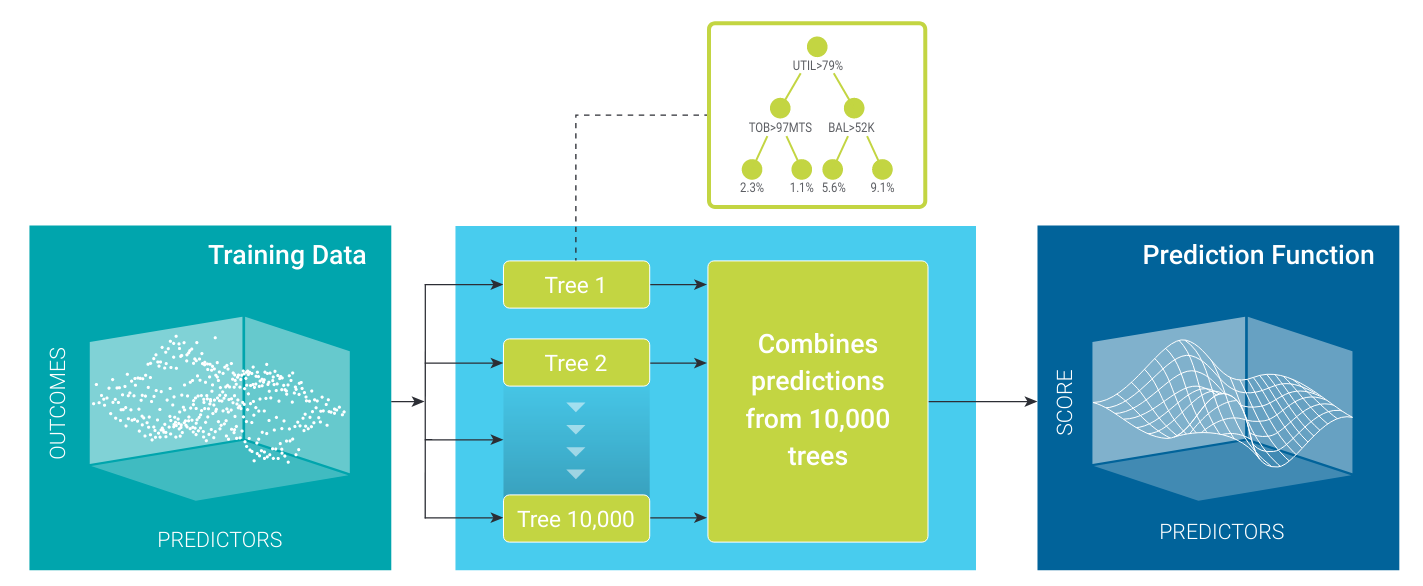 UTIL>79%

TOB>97MTS

BAL>52K

2.3%

1.1%

5.6%

9.1%

Training Data

OUTCOMES

PREDICTORS

Tree 1

Tree 2

Tree 10,000

Combines predictions from 10,000 trees

Prediction Function

SCORE

PREDICTORS